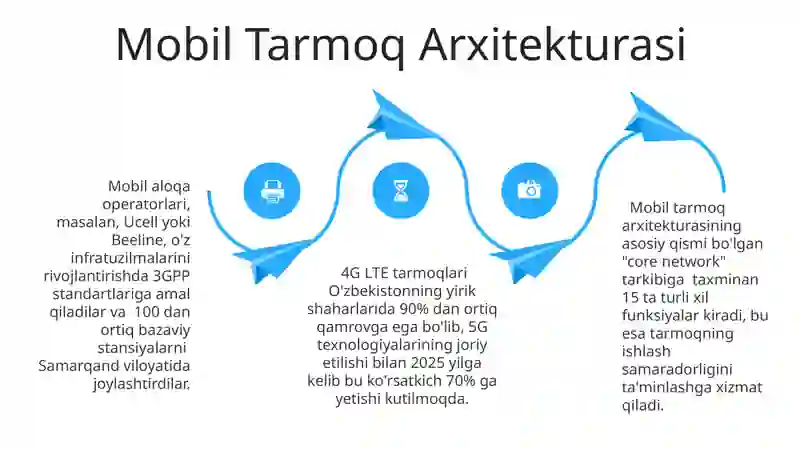 Mobil Tarmoq Arxitekturasi

Mobil aloqa operatorlari, masalan, Ucell yoki Beeline, o'z infratuzilmalarini rivojlantirishda 3GPP standartlariga amal qiladilar va 100 dan ortiq bazaviy stansiyalarni Samarqand viloyatida joylashtirdilar.

4G LTE tarmoqlari O'zbekistonning yirik shaharlarida 90% dan ortiq qamrovga ega bo'lib, 5G texnologiyalarining joriy etilishi bilan 2025 yilga kelib bu ko'rsatkich 70% ga yetishi kutilmoqda.

Mobil tarmoq arxitekturasining asosiy qismi bo'lgan "core network" tarkibiga taxminan 15 ta turli xil funksiyalar kiradi, bu esa tarmoqning ishlash samaradorligini ta'minlashga xizmat qiladi.